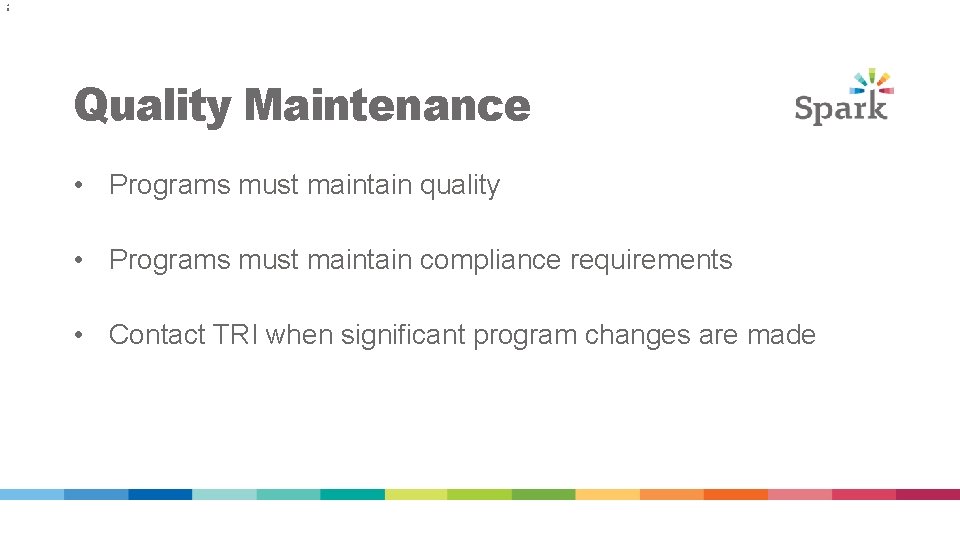 Quality Maintenance

Spark

• Programs must maintain quality

• Programs must maintain compliance requirements

• Contact TRI when significant program changes are made